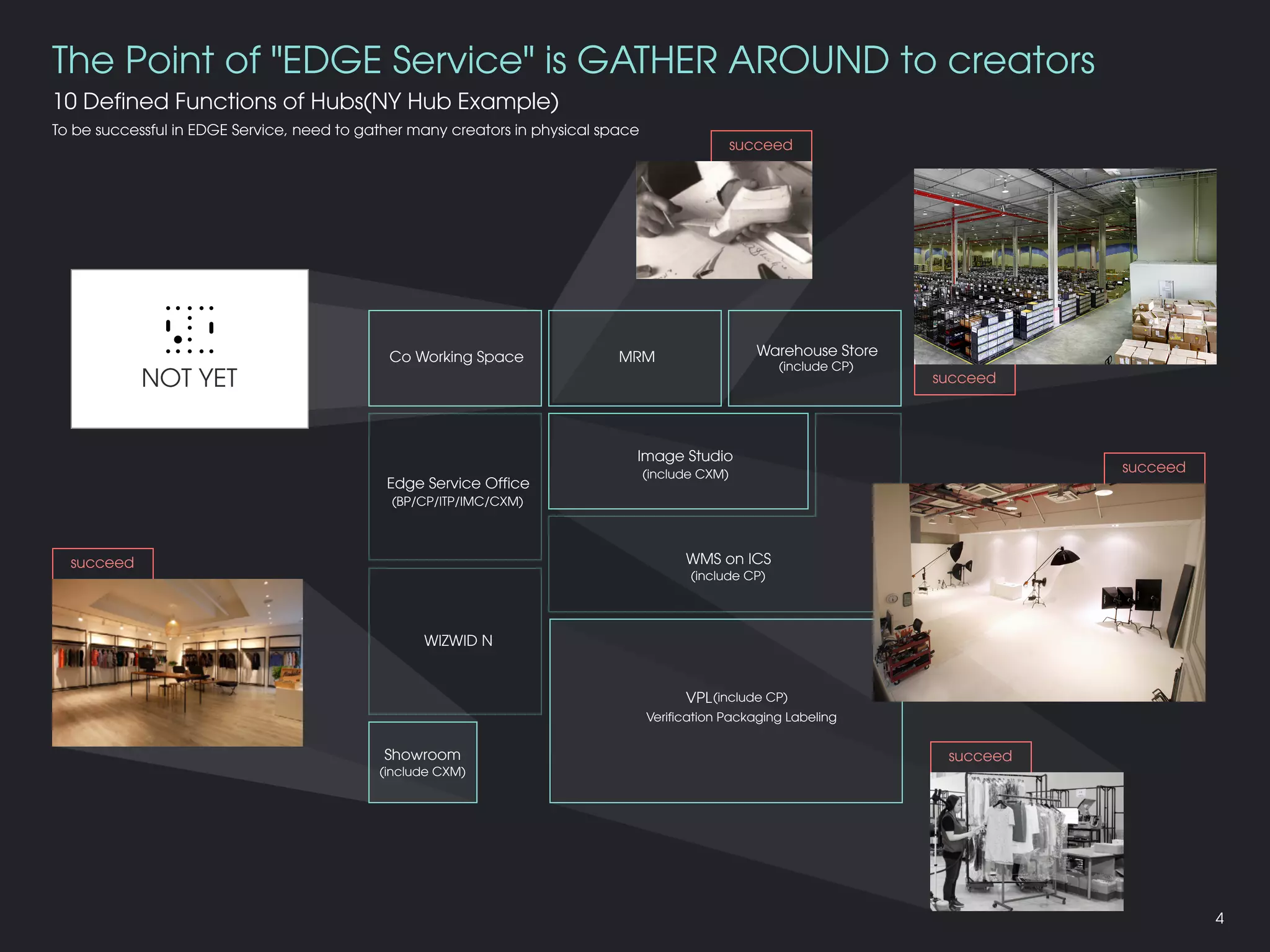 The Point of "EDGE Service" is GATHER AROUND to creators

10 Defined Functions of Hubs(NY Hub Example)

To be successful in EDGE Service, need to gather many creators in physical space

succeed

NOT YET

Co Working Space

MRM

Warehouse Store
(include CP)

succeed

Edge Service Office
(BP/CP/ITP/IMC/CXM)

Image Studio
(include CXM)

succeed

WMS on ICS
(include CP)

succeed

WIZWID N

VPL(include CP)
Verification Packaging Labeling

Showroom
(include CXM)

succeed

4